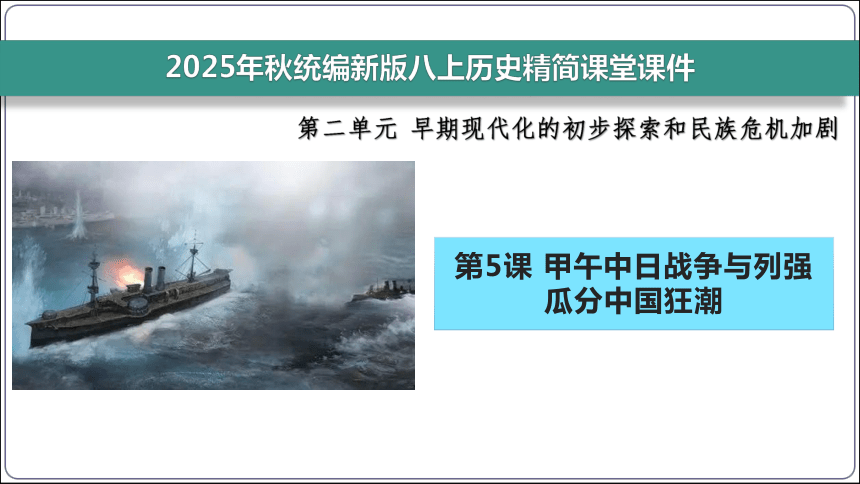 2025年秋统编新版八上历史精简课堂课件

第二单元 早期现代化的初步探索和民族危机加剧

第5课 甲午中日战争与列强瓜分中国狂潮